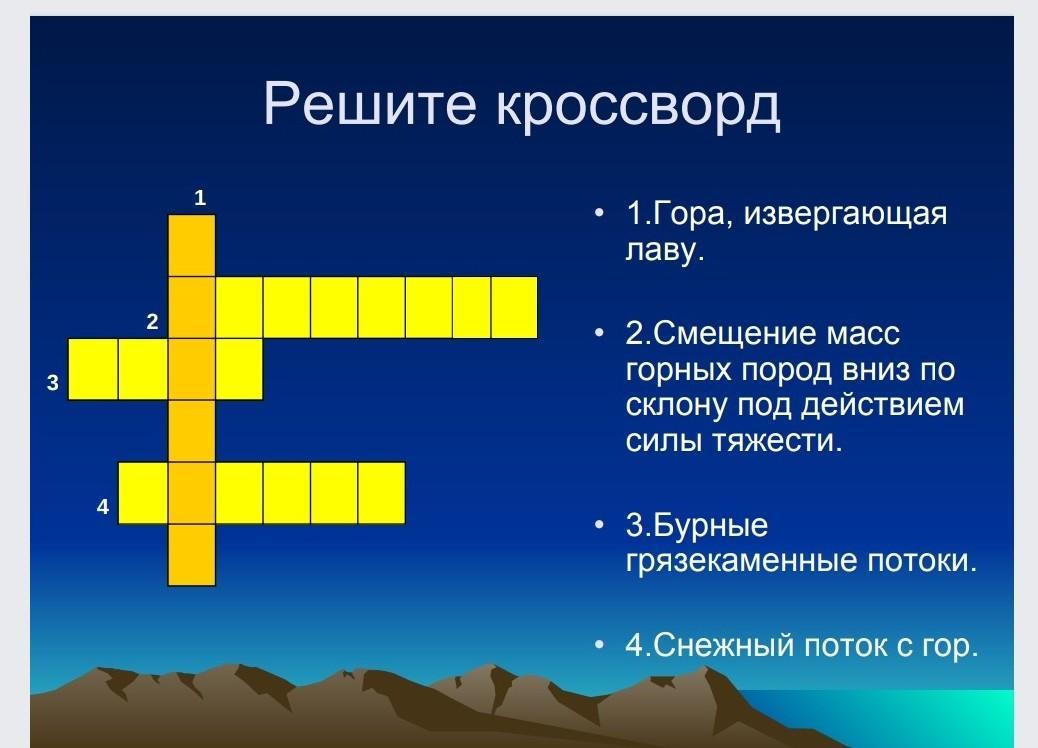 Решите кроссворд

1

2

3

4

• 1.Гора, извергающая лаву.

• 2.Смещение масс горных пород вниз по склону под действием силы тяжести.

• 3.Бурные грязекаменные потоки.

• 4.Снежный поток с гор.